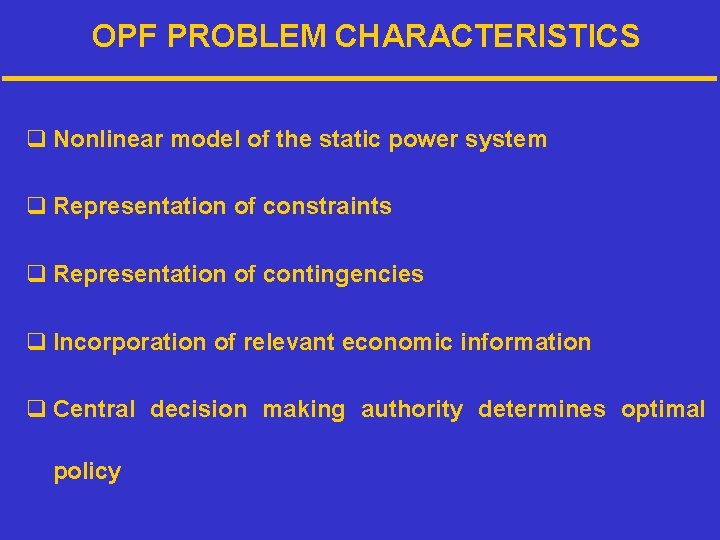 OPF PROBLEM CHARACTERISTICS

❑ Nonlinear model of the static power system

❑ Representation of constraints

❑ Representation of contingencies

❑ Incorporation of relevant economic information

❑ Central decision making authority determines optimal policy